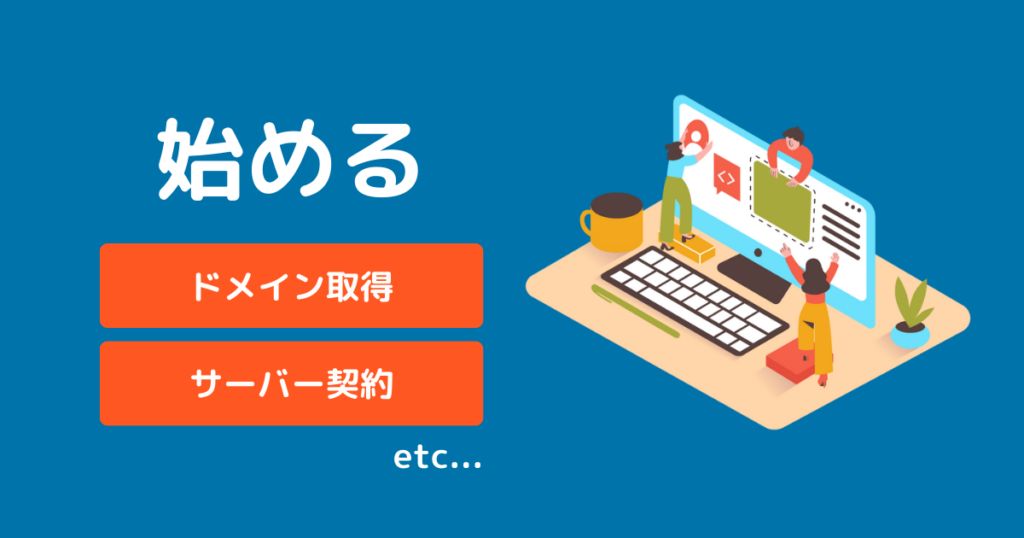 始める

ドメイン取得

サーバー契約

etc...